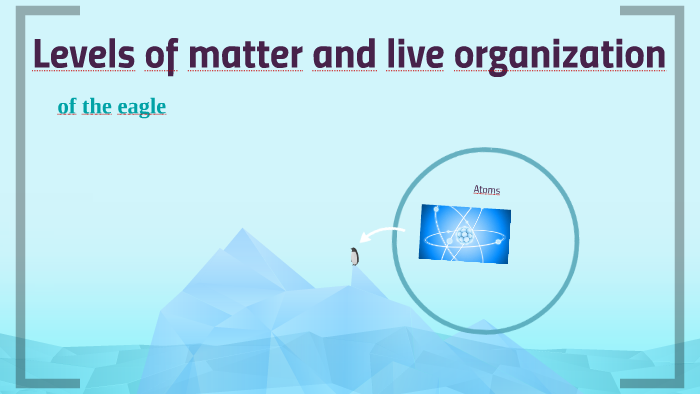 Levels of matter and live organization

of the eagle

Atoms